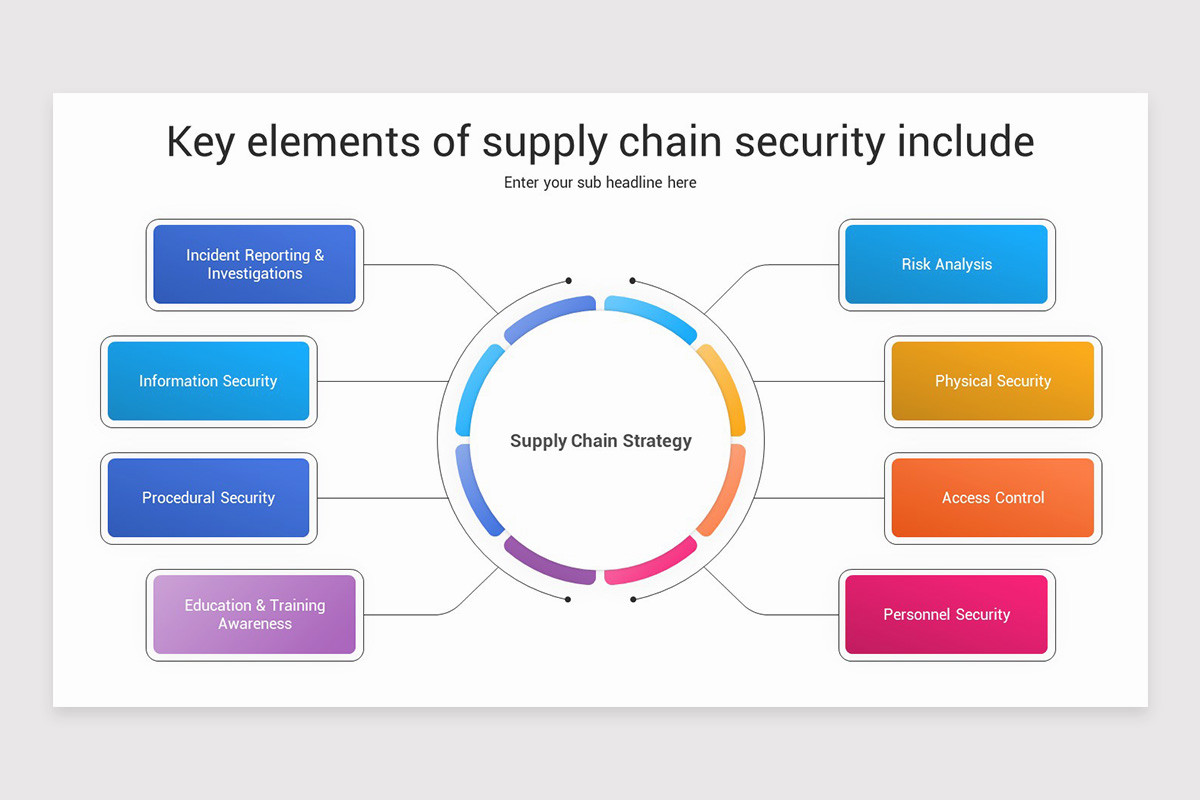 Key elements of supply chain security include

Enter your sub headline here

Incident Reporting & Investigations

Information Security

Procedural Security

Education & Training Awareness

Supply Chain Strategy

Risk Analysis

Physical Security

Access Control

Personnel Security